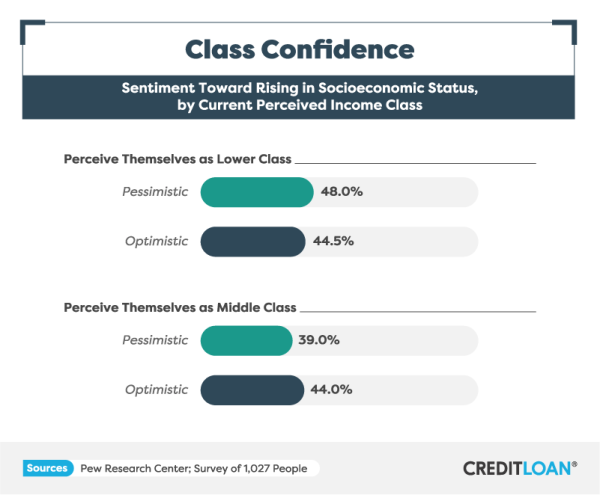 Class Confidence

Sentiment Toward Rising in Socioeconomic Status, by Current Perceived Income Class

Perceive Themselves as Lower Class

Pessimistic 48.0%

Optimistic 44.5%

Perceive Themselves as Middle Class

Pessimistic 39.0%

Optimistic 44.0%

Sources Pew Research Center; Survey of 1,027 People

CREDITLOAN®